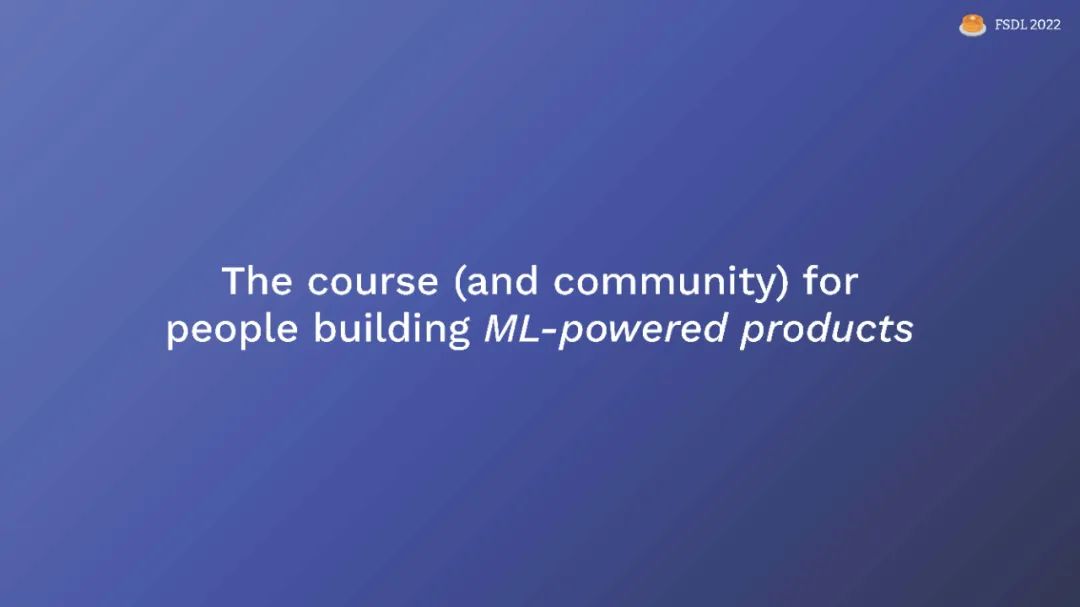 FSDL 2022

The course (and community) for people building ML-powered products